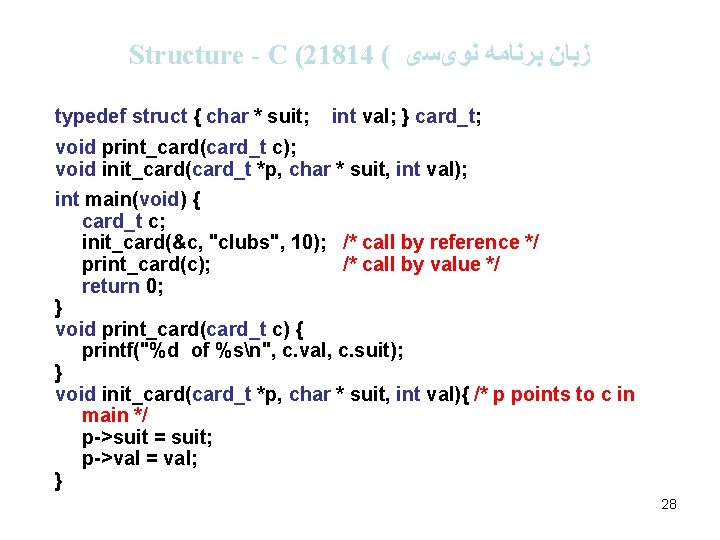 Structure - C (21814 ( زبان برنامه نویسی

typedef struct { char * suit; int val; } card_t;

void print_card(card_t c);
void init_card(card_t *p, char * suit, int val);

int main(void) {
card_t c;
init_card(&c, "clubs", 10); /* call by reference */
print_card(c); /* call by value */
return 0;
}
void print_card(card_t c) {
printf("%d of %s\n", c.val, c.suit);
}
void init_card(card_t *p, char * suit, int val){ /* p points to c in main */
p->suit = suit;
p->val = val;
}

28